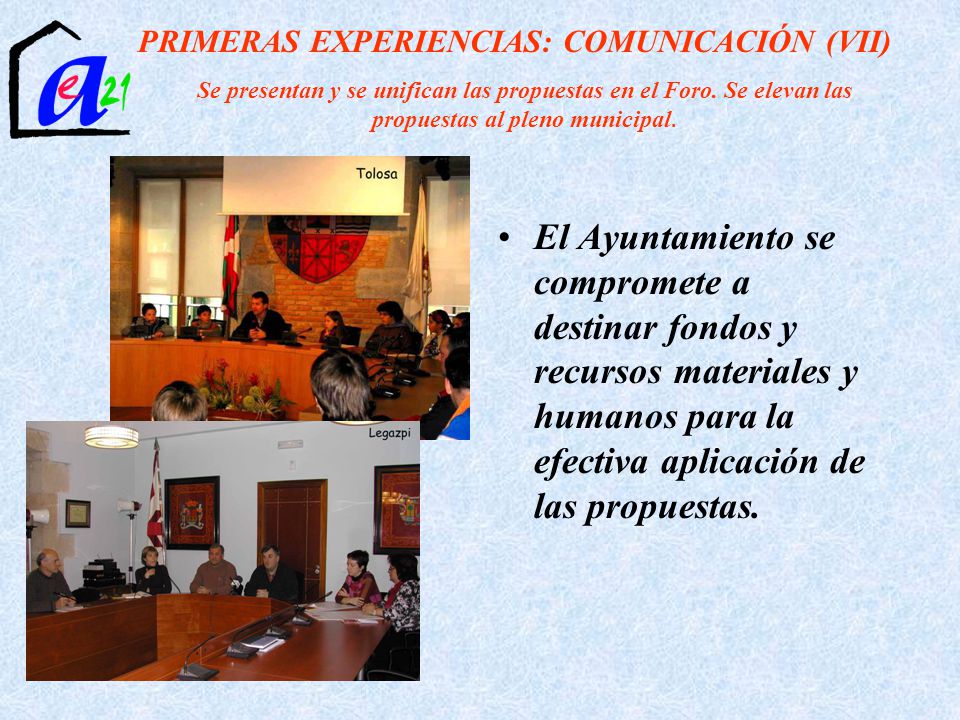 ea21

PRIMERAS EXPERIENCIAS: COMUNICACIÓN (VII)

Se presentan y se unifican las propuestas en el Foro. Se elevan las propuestas al pleno municipal.

Tolosa

Legazpi

• El Ayuntamiento se compromete a destinar fondos y recursos materiales y humanos para la efectiva aplicación de las propuestas.